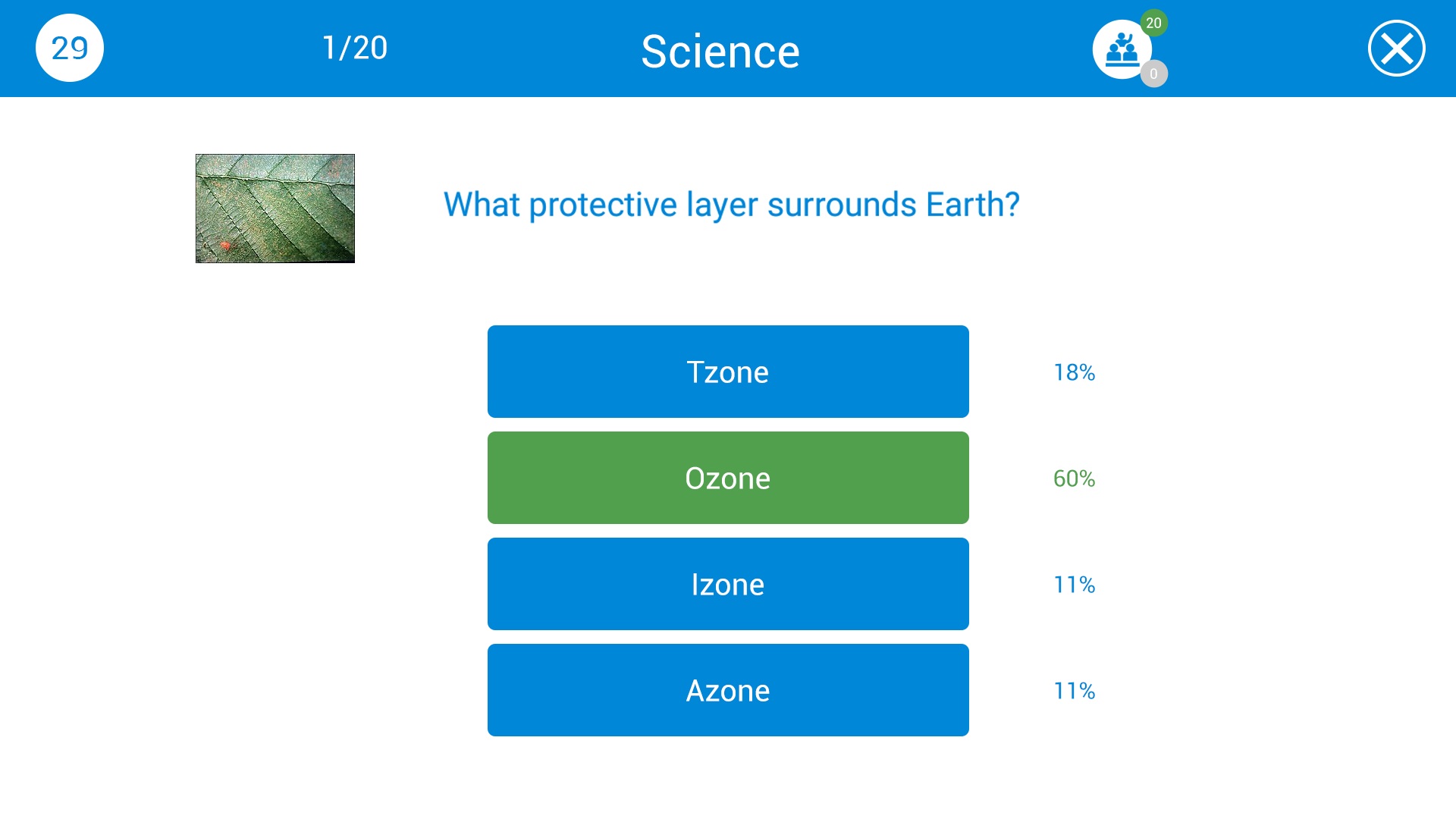 29

1/20

Science

20

0

What protective layer surrounds Earth?

Tzone

18%

Ozone

60%

Izone

11%

Azone

11%